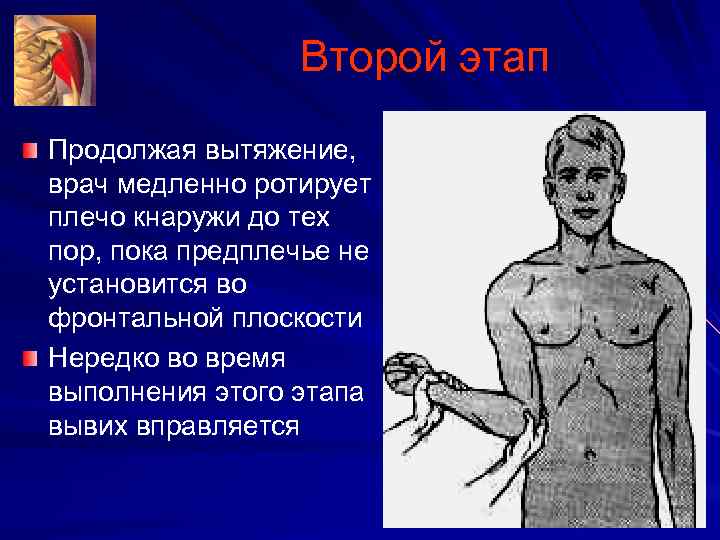 Второй этап

Продолжая вытяжение, врач медленно ротирует плечо кнаружи до тех пор, пока предплечье не установится во фронтальной плоскости

Нередко во время выполнения этого этапа вывих вправляется